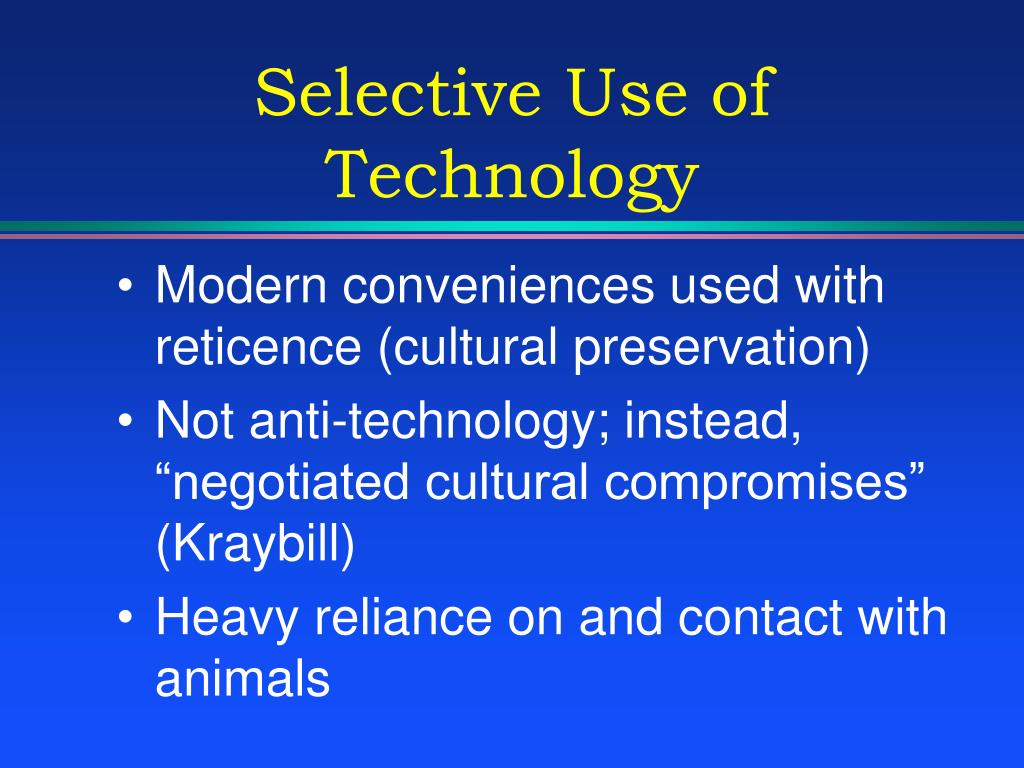 Selective Use of Technology

• Modern conveniences used with reticence (cultural preservation)
• Not anti-technology; instead, “negotiated cultural compromises” (Kraybill)
• Heavy reliance on and contact with animals